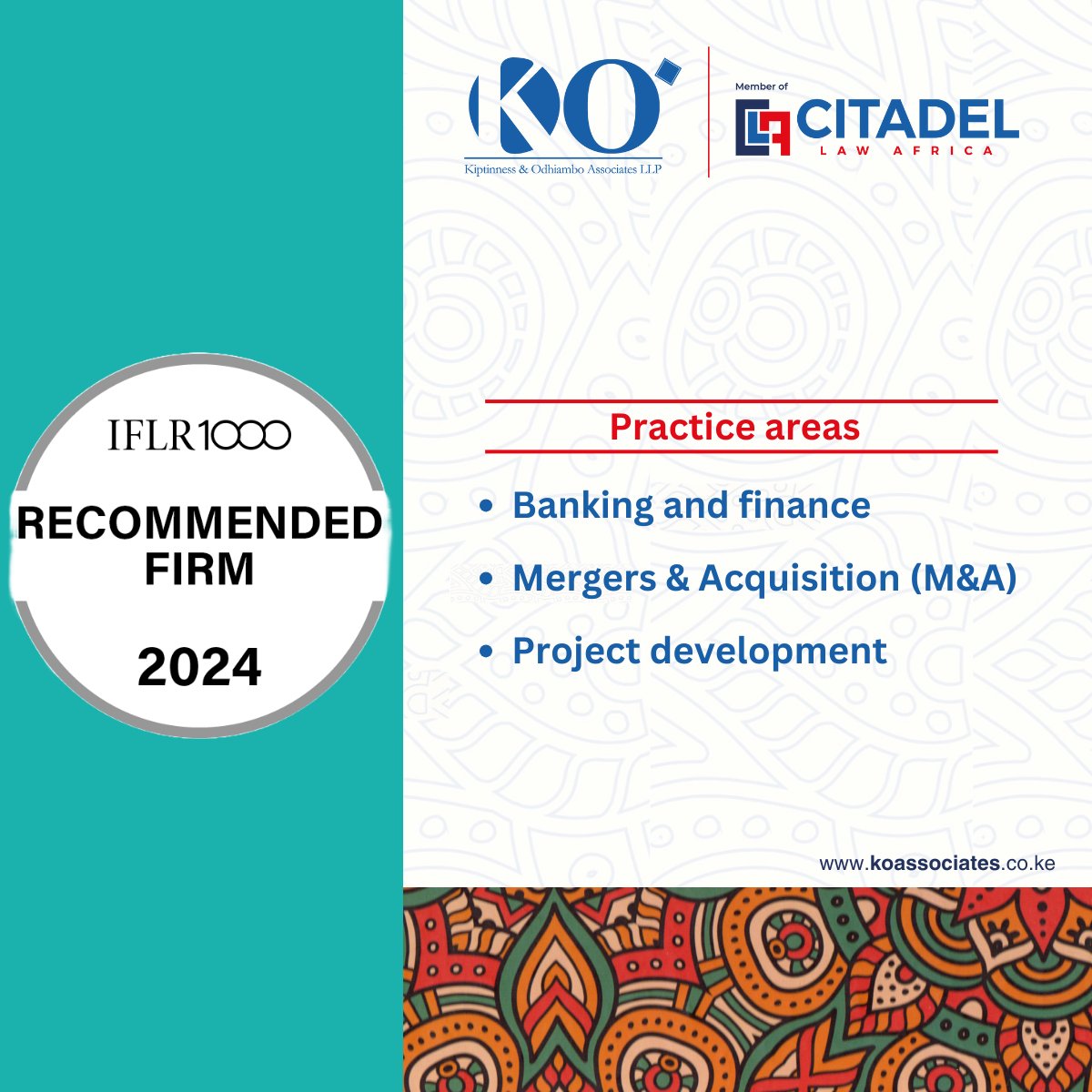 IFLR1000

RECOMMENDED FIRM

2024

KO
Kiptinness & Odhiambo Associates LLP

Member of
CITADEL
LAW AFRICA

Practice areas

- Banking and finance
- Mergers & Acquisition (M&A)
- Project development

www.koassociates.co.ke